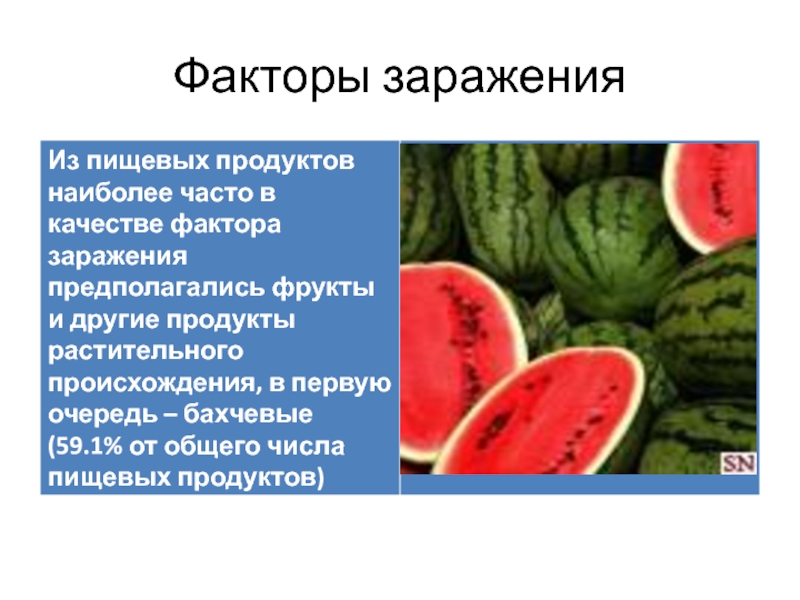 Факторы заражения

Из пищевых продуктов наиболее часто в качестве фактора заражения предполагались фрукты и другие продукты растительного происхождения, в первую очередь – бахчевые (59.1% от общего числа пищевых продуктов)

SN